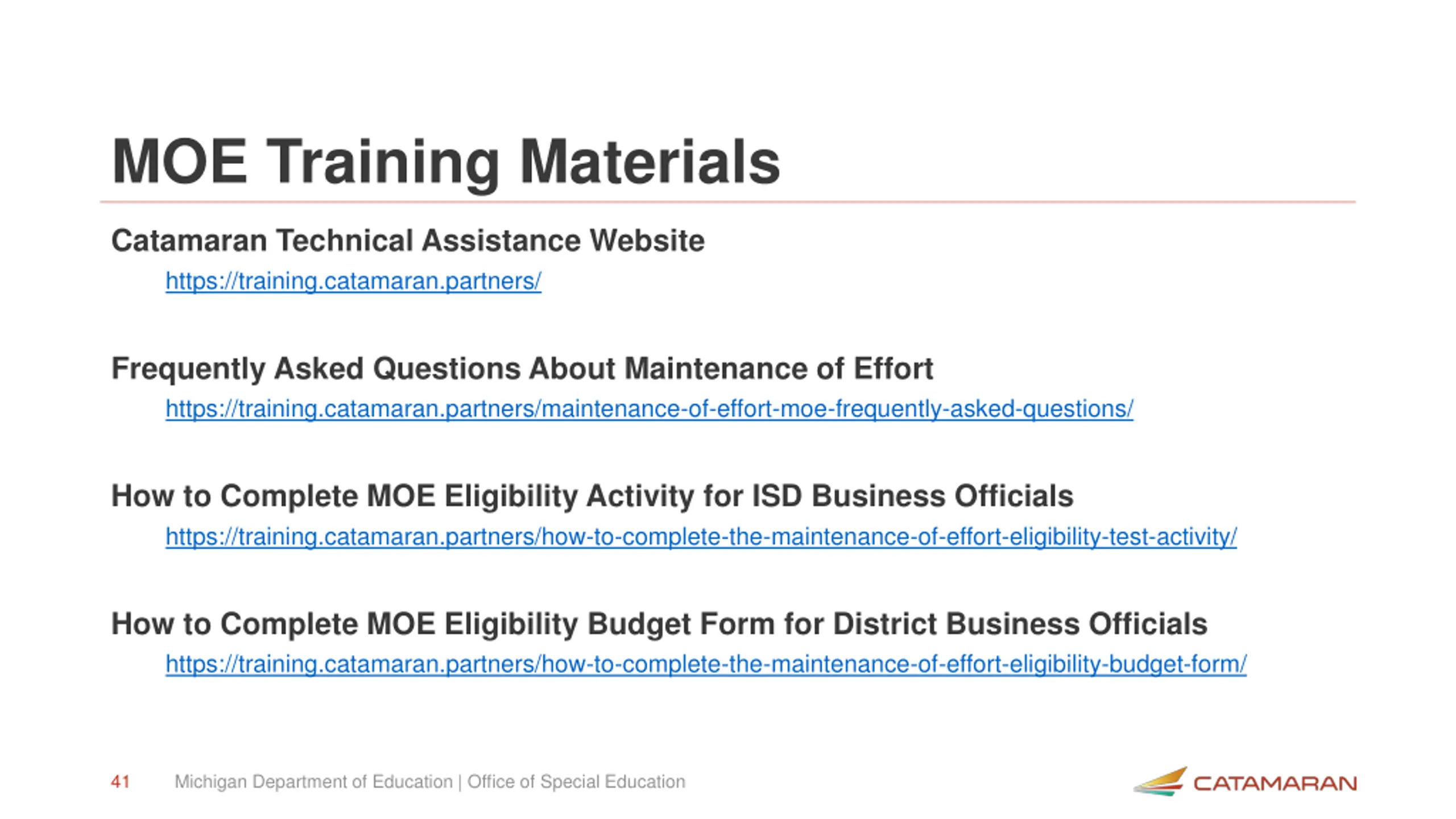 MOE Training Materials

Catamaran Technical Assistance Website

https://training.catamaran.partners/

Frequently Asked Questions About Maintenance of Effort

https://training.catamaran.partners/maintenance-of-effort-moe-frequently-asked-questions/

How to Complete MOE Eligibility Activity for ISD Business Officials

https://training.catamaran.partners/how-to-complete-the-maintenance-of-effort-eligibility-test-activity/

How to Complete MOE Eligibility Budget Form for District Business Officials

https://training.catamaran.partners/how-to-complete-the-maintenance-of-effort-eligibility-budget-form/

41 Michigan Department of Education | Office of Special Education

CATAMARAN